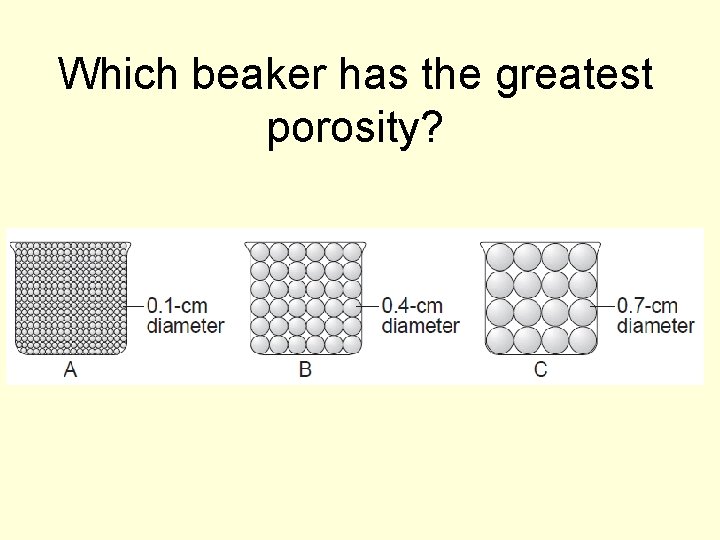 Which beaker has the greatest porosity?

0.1-cm diameter

A

0.4-cm diameter

B

0.7-cm diameter

C